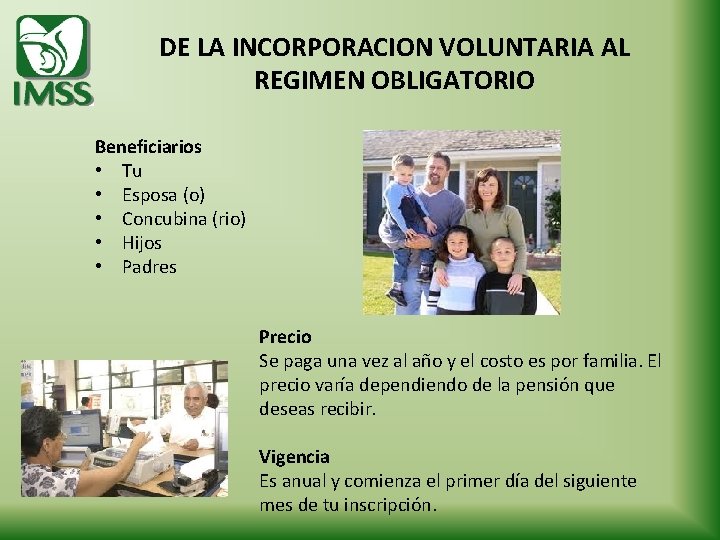 IMSS

DE LA INCORPORACION VOLUNTARIA AL REGIMEN OBLIGATORIO

Beneficiarios
• Tu
• Esposa (o)
• Concubina (rio)
• Hijos
• Padres

Precio
Se paga una vez al año y el costo es por familia. El precio varía dependiendo de la pensión que deseas recibir.

Vigencia
Es anual y comienza el primer día del siguiente mes de tu inscripción.